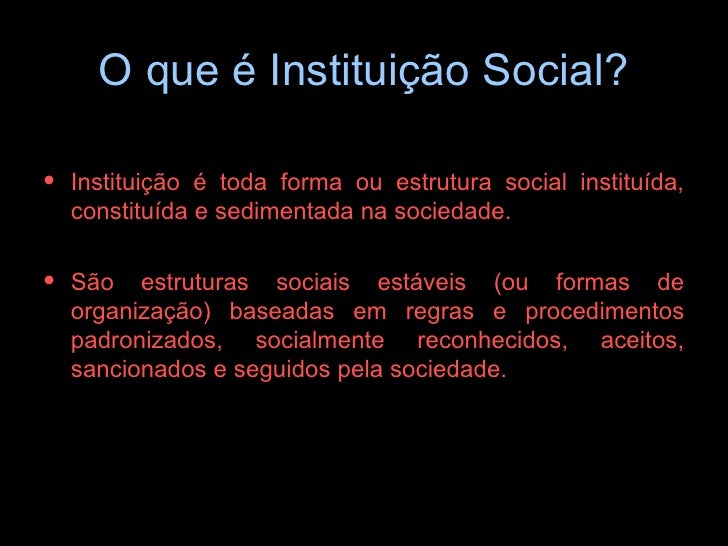 O que é Instituição Social?

• Instituição é toda forma ou estrutura social instituída, constituída e sedimentada na sociedade.

• São estruturas sociais estáveis (ou formas de organização) baseadas em regras e procedimentos padronizados, socialmente reconhecidos, aceitos, sancionados e seguidos pela sociedade.